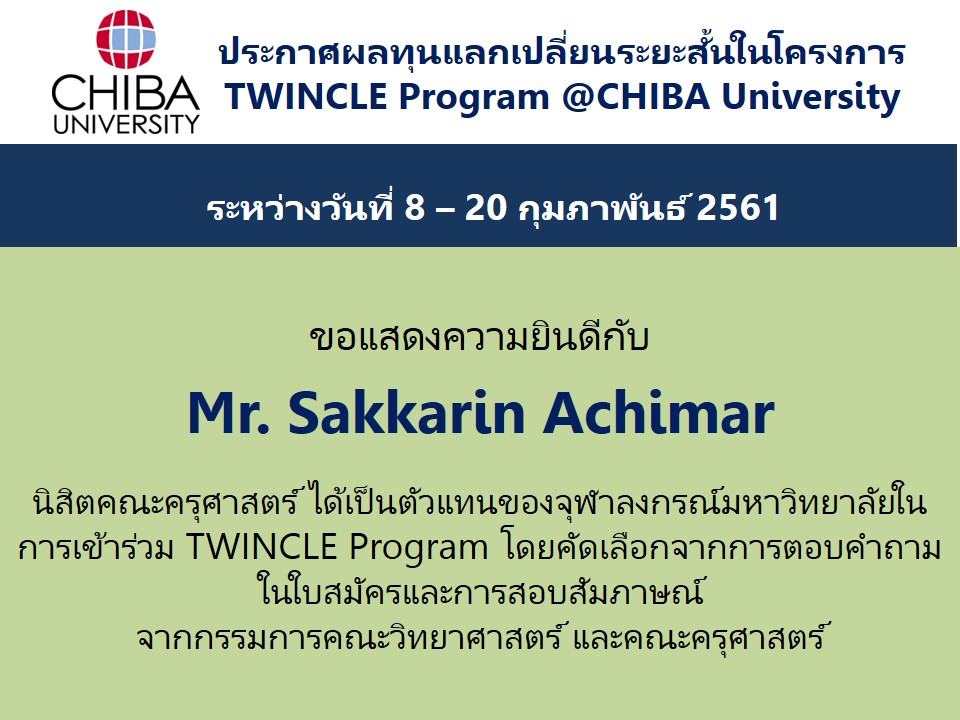 CHIBA UNIVERSITY

ประกาศผลทุนแลกเปลี่ยนระยะสั้นในโครงการ TWINCLE Program @CHIBA University

ระหว่างวันที่ 8 – 20 กุมภาพันธ์ 2561

ขอแสดงความยินดีกับ

Mr. Sakkarin Achimar

นิสิตคณะครุศาสตร์ ได้เป็นตัวแทนของจุฬาลงกรณ์มหาวิทยาลัยในการเข้าร่วม TWINCLE Program โดยคัดเลือกจากการตอบคำถามในใบสมัครและการสอบสัมภาษณ์
จากกรรมการคณะวิทยาศาสตร์ และคณะครุศาสตร์